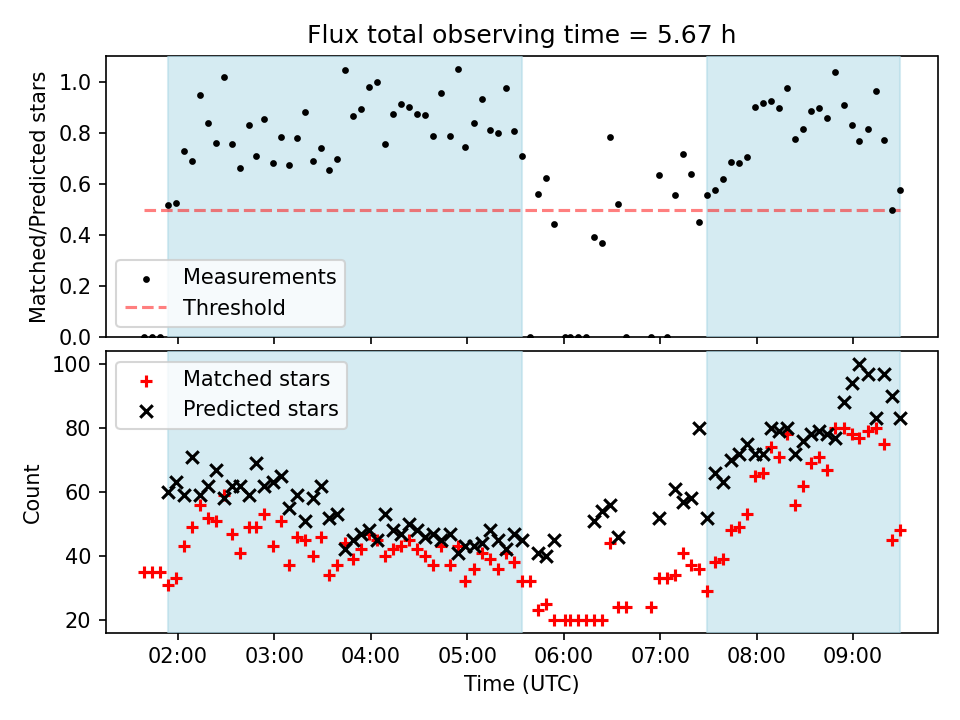 Flux total observing time = 5.67 h

Matched/Predicted stars

1.0
0.8
0.6
0.4
0.2
0.0

Measurements
Threshold

Count

100
80
60
40
20

Matched stars
Predicted stars

02:00 03:00 04:00 05:00 06:00 07:00 08:00 09:00

Time (UTC)